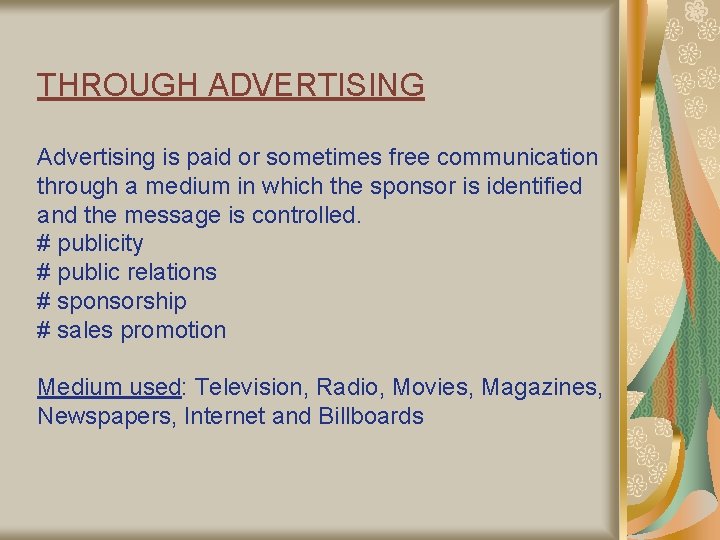 THROUGH ADVERTISING

Advertising is paid or sometimes free communication through a medium in which the sponsor is identified and the message is controlled.
# publicity
# public relations
# sponsorship
# sales promotion

Medium used: Television, Radio, Movies, Magazines, Newspapers, Internet and Billboards